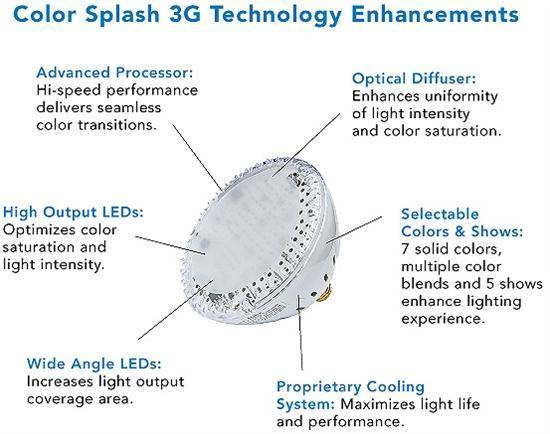 Color Splash 3G Technology Enhancements

Advanced Processor: Hi-speed performance delivers seamless color transitions.

Optical Diffuser: Enhances uniformity of light intensity and color saturation.

High Output LEDs: Optimizes color saturation and light intensity.

Selectable Colors & Shows: 7 solid colors, multiple color blends and 5 shows enhance lighting experience.

Wide Angle LEDs: Increases light output coverage area.

Proprietary Cooling System: Maximizes light life and performance.